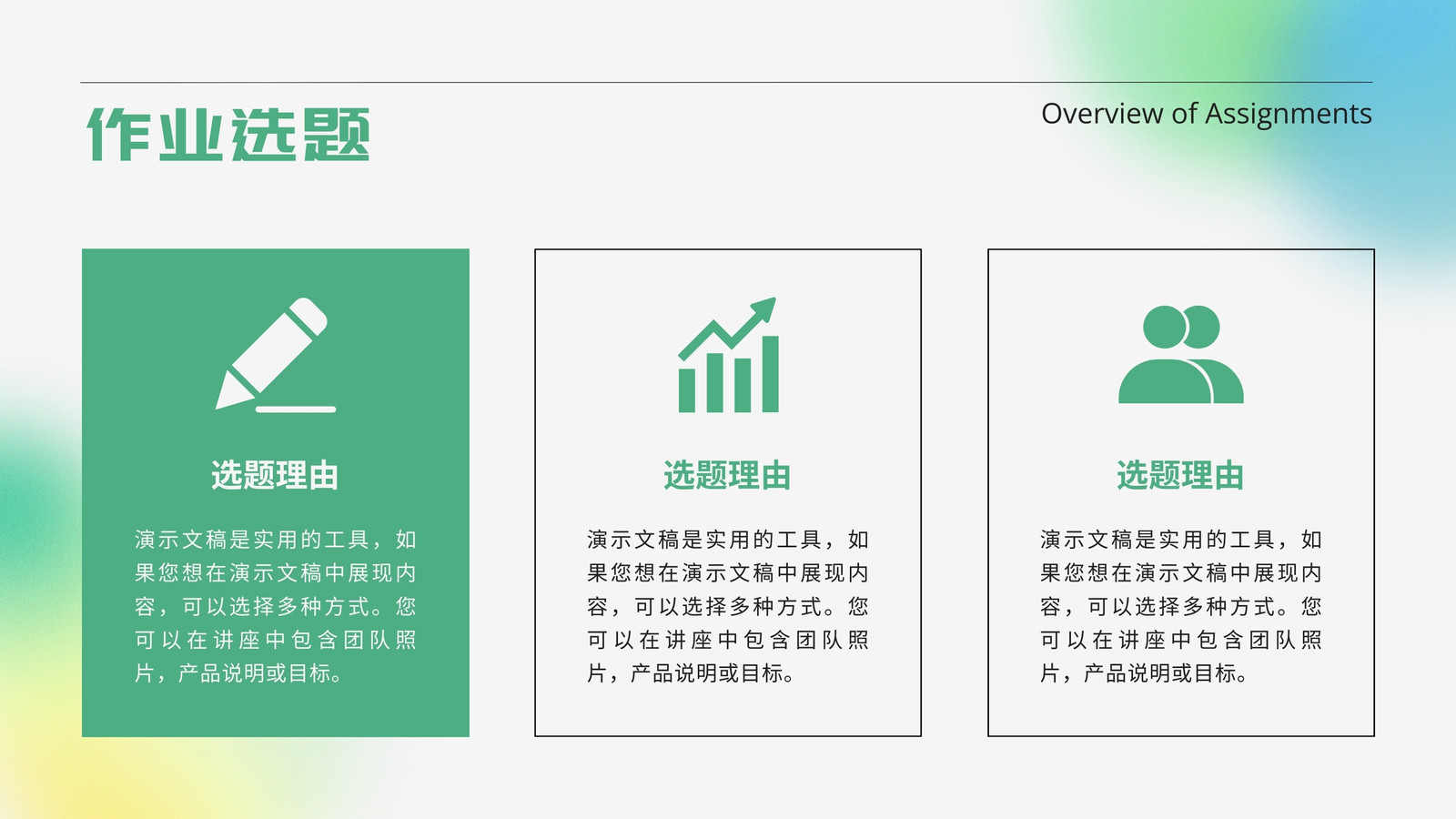 作业选题

Overview of Assignments

选题理由

演示文稿是实用的工具，如果您想在演示文稿中展现内容，可以选择多种方式。您可以在讲座中包含团队照片，产品说明或目标。

选题理由

演示文稿是实用的工具，如果您想在演示文稿中展现内容，可以选择多种方式。您可以在讲座中包含团队照片，产品说明或目标。

选题理由

演示文稿是实用的工具，如果您想在演示文稿中展现内容，可以选择多种方式。您可以在讲座中包含团队照片，产品说明或目标。